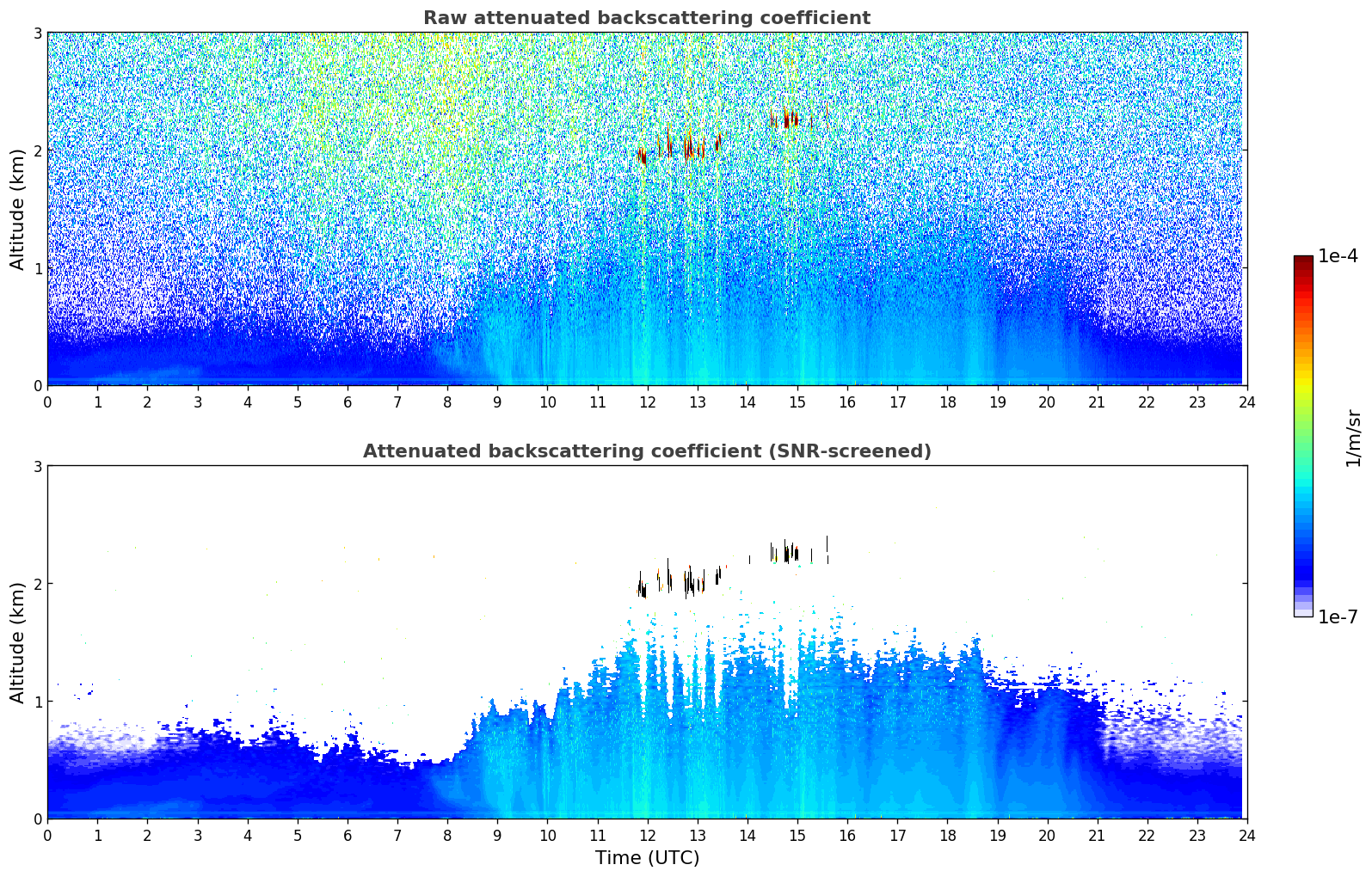 Raw attenuated backscattering coefficient

Altitude (km)

3
2
1
0

0 1 2 3 4 5 6 7 8 9 10 11 12 13 14 15 16 17 18 19 20 21 22 23 24

Attenuated backscattering coefficient (SNR-screened)

Altitude (km)

3
2
1
0

0 1 2 3 4 5 6 7 8 9 10 11 12 13 14 15 16 17 18 19 20 21 22 23 24

Time (UTC)

1e-4
1/m/sr
1e-7